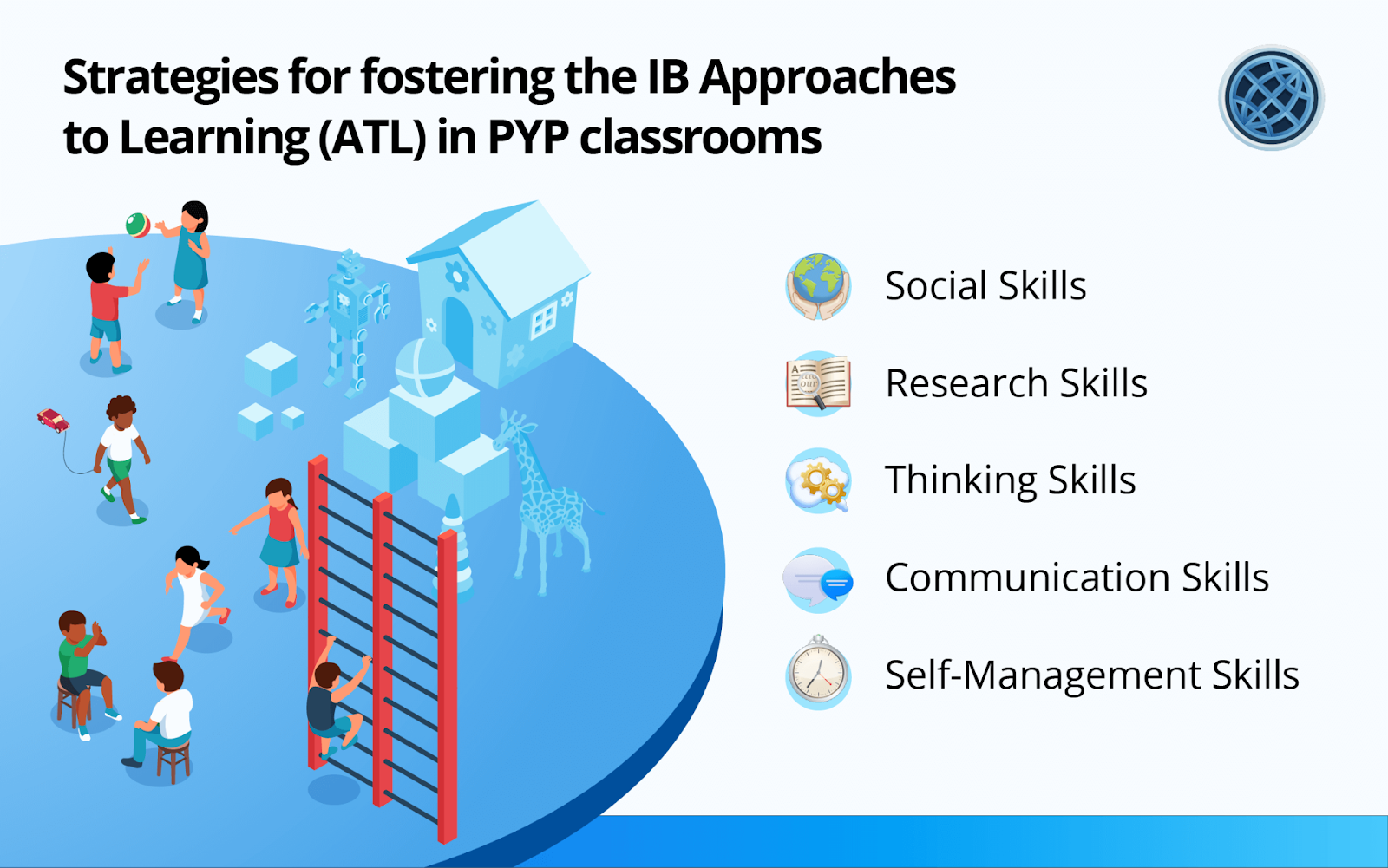 Strategies for fostering the IB Approaches to Learning (ATL) in PYP classrooms

Social Skills

Research Skills

Thinking Skills

Communication Skills

Self-Management Skills